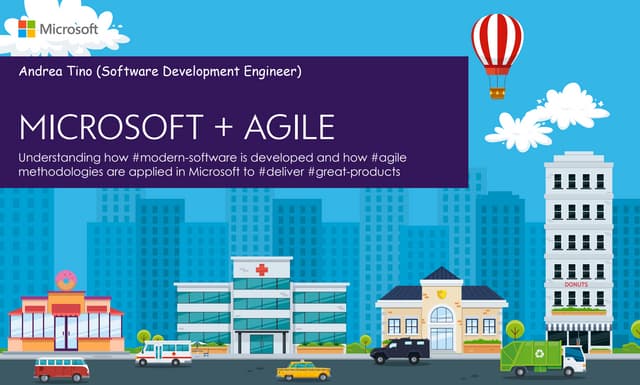 Microsoft

Andrea Tino (Software Development Engineer)

MICROSOFT + AGILE

Understanding how #modern-software is developed and how #agile methodologies are applied in Microsoft to #deliver #great-products

DONUTS